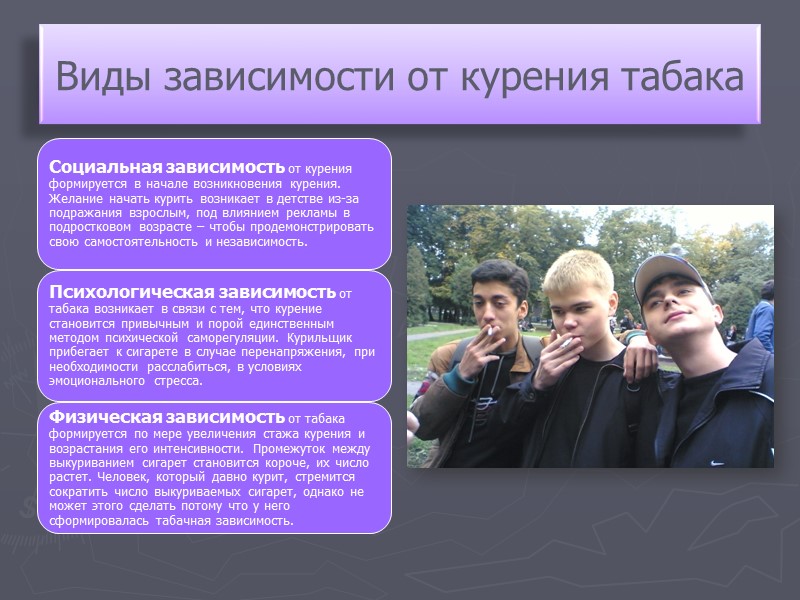 Виды зависимости от курения табака

Социальная зависимость от курения формируется в начале возникновения курения. Желание начать курить возникает в детстве из-за подражания взрослым, под влиянием рекламы в подростковом возрасте – чтобы продемонстрировать свою самостоятельность и независимость.

Психологическая зависимость от табака возникает в связи с тем, что курение становится привычным и порой единственным методом психической саморегуляции. Курильщик прибегает к сигарете в случае перенапряжения, при необходимости расслабиться, в условиях эмоционального стресса.

Физическая зависимость от табака формируется по мере увеличения стажа курения и возрастания его интенсивности. Промежуток между выкуриванием сигарет становится короче, их число растет. Человек, который давно курит, стремится сократить число выкуриваемых сигарет, однако не может этого сделать потому что у него сформировалась табачная зависимость.